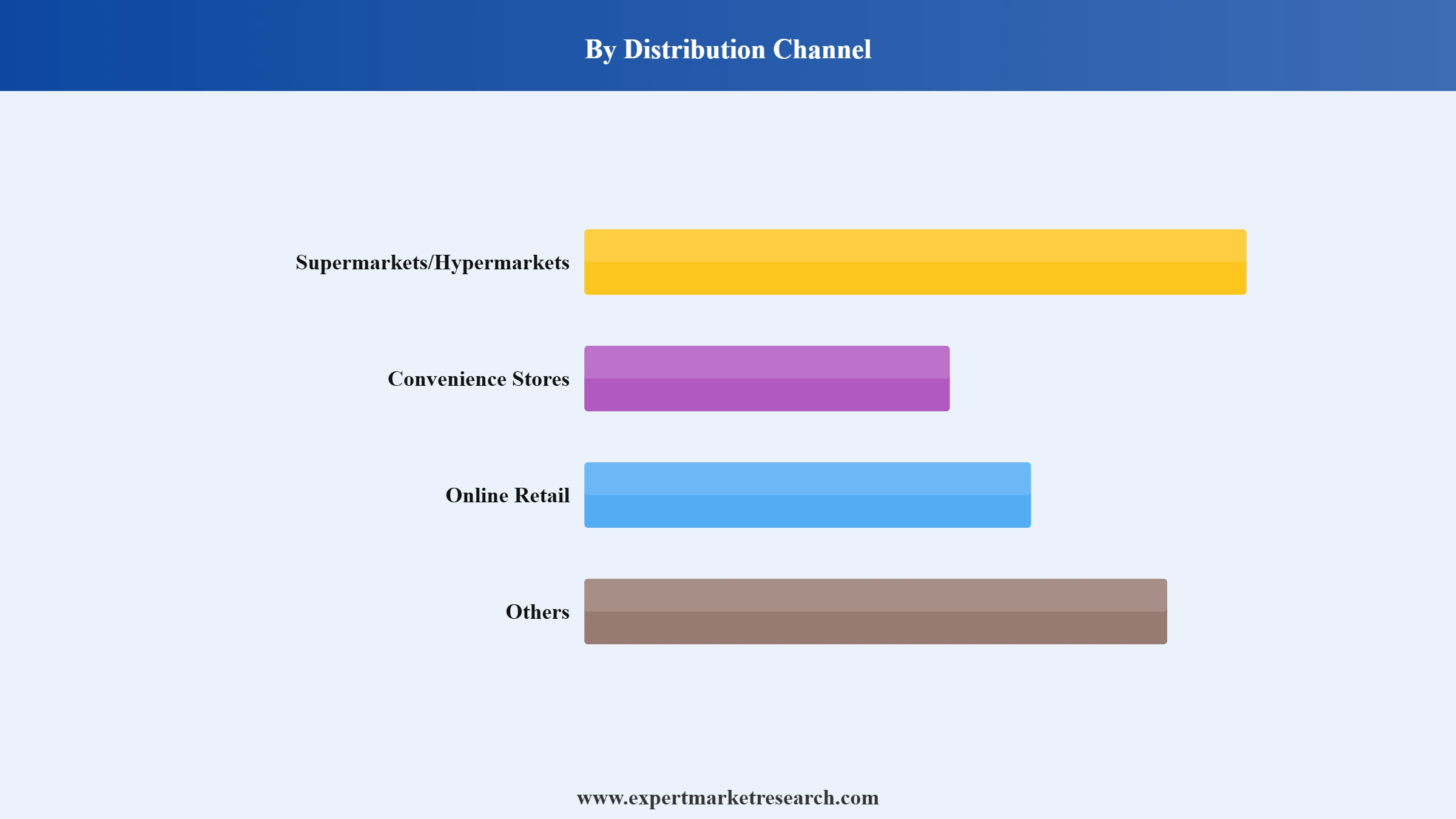 By Distribution Channel

Supermarkets/Hypermarkets

Convenience Stores

Online Retail

Others

www.expertmarketresearch.com